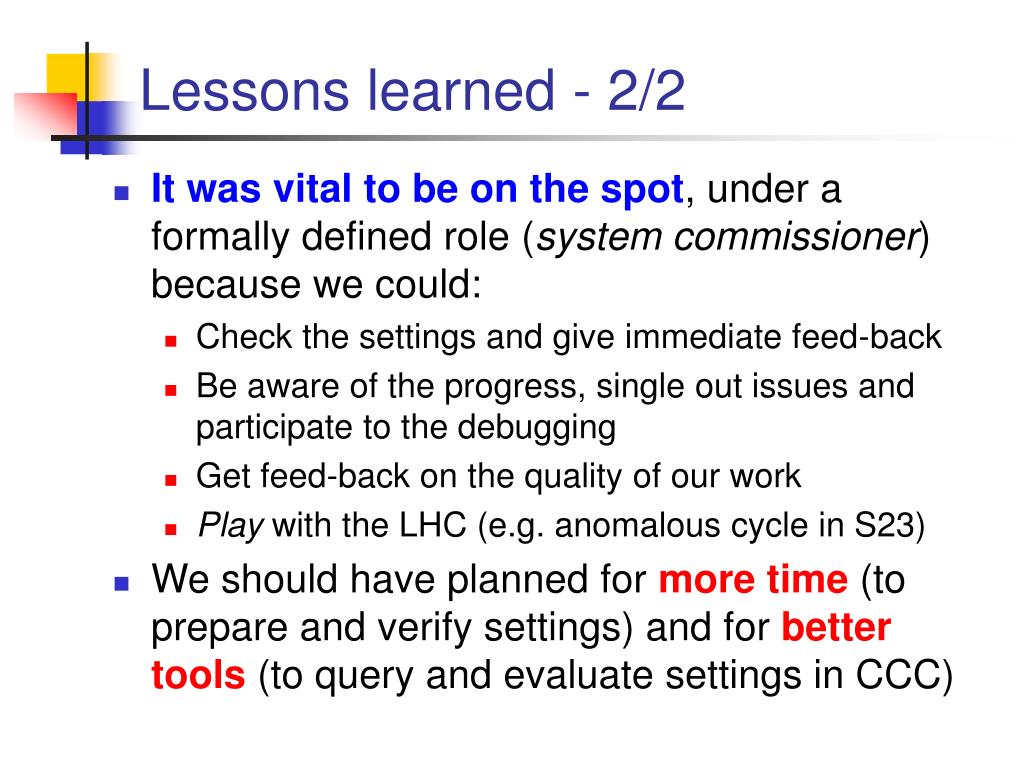 Lessons learned - 2/2

It was vital to be on the spot, under a formally defined role (system commissioner) because we could:

Check the settings and give immediate feed-back

Be aware of the progress, single out issues and participate to the debugging

Get feed-back on the quality of our work

Play with the LHC (e.g. anomalous cycle in S23)

We should have planned for more time (to prepare and verify settings) and for better tools (to query and evaluate settings in CCC)